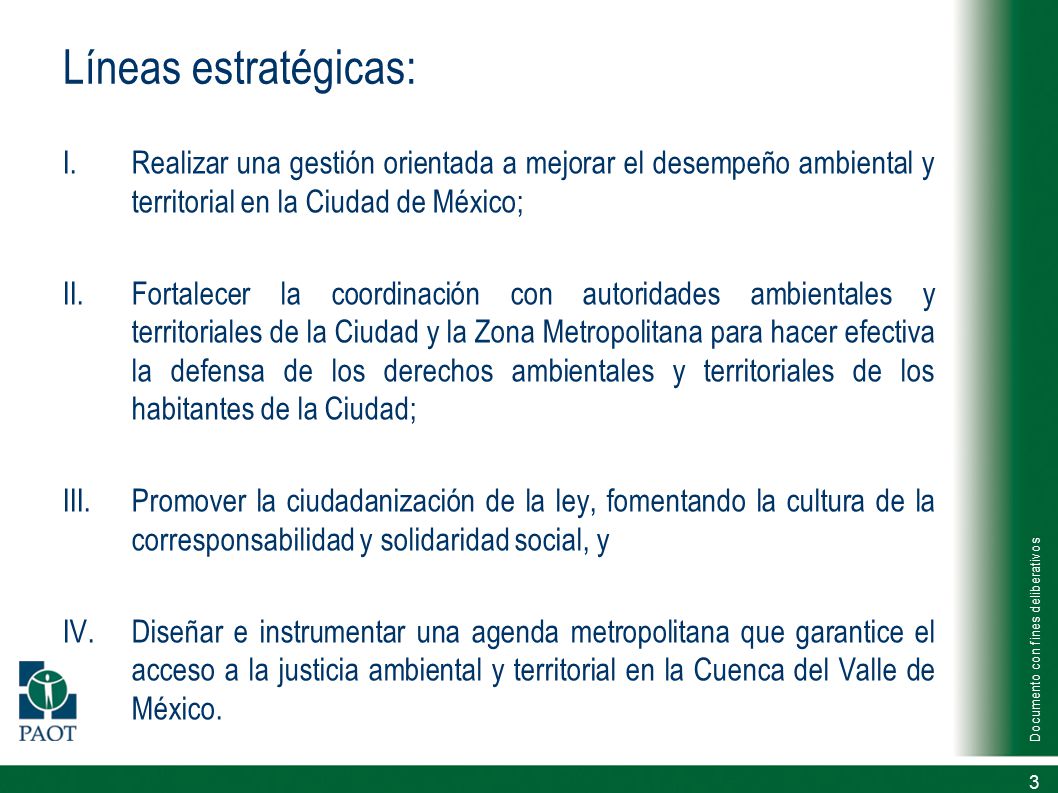 Líneas estratégicas:

I. Realizar una gestión orientada a mejorar el desempeño ambiental y territorial en la Ciudad de México;

II. Fortalecer la coordinación con autoridades ambientales y territoriales de la Ciudad y la Zona Metropolitana para hacer efectiva la defensa de los derechos ambientales y territoriales de los habitantes de la Ciudad;

III. Promover la ciudadanización de la ley, fomentando la cultura de la corresponsabilidad y solidaridad social, y

IV. Diseñar e instrumentar una agenda metropolitana que garantice el acceso a la justicia ambiental y territorial en la Cuenca del Valle de México.

PAOT

Documento con fines deliberativos

3